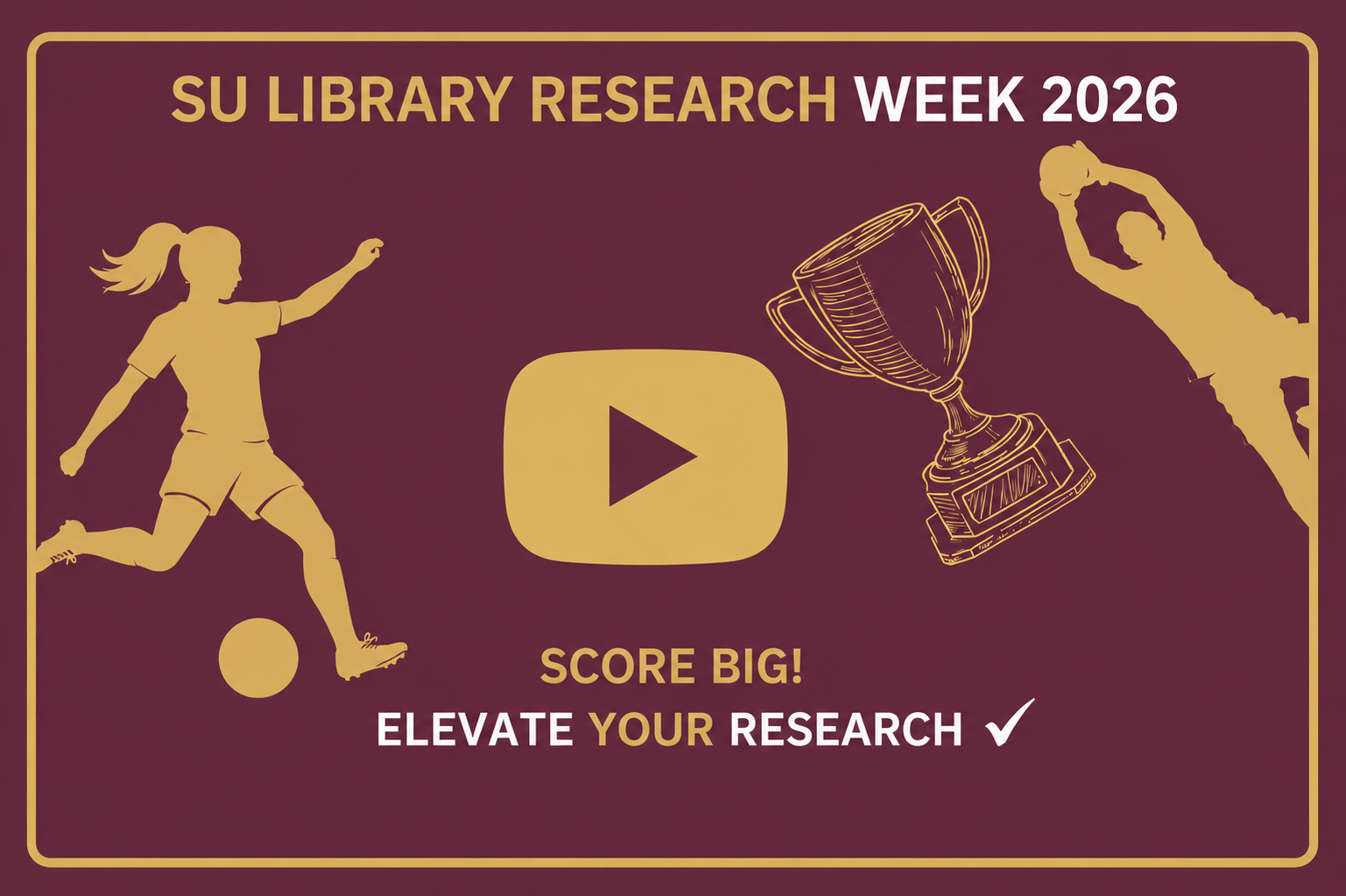 SU LIBRARY RESEARCH WEEK 2026

SCORE BIG!
ELEVATE YOUR RESEARCH ✓